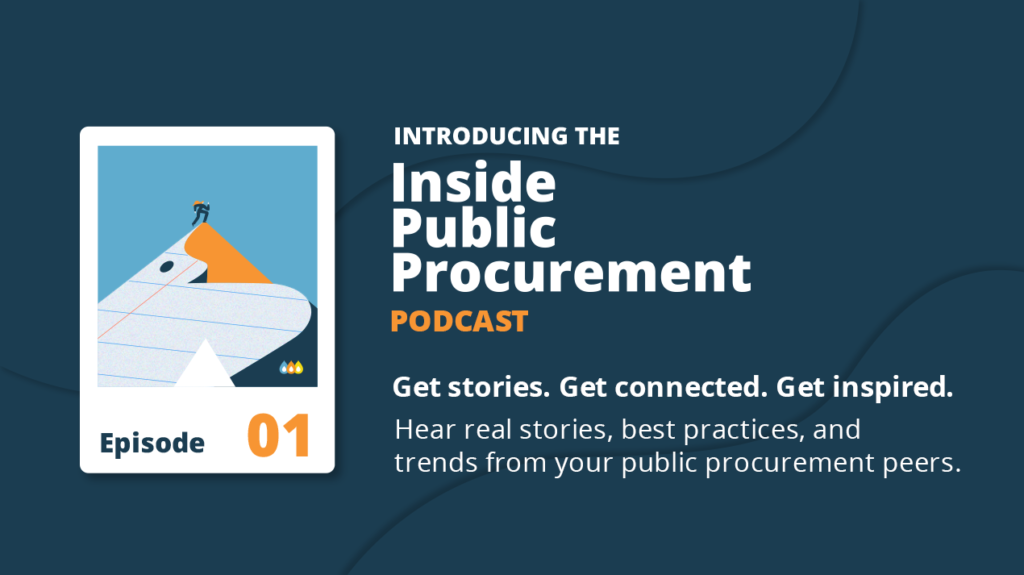 Episode 01

INTRODUCING THE

Inside Public Procurement

PODCAST

Get stories. Get connected. Get inspired.

Hear real stories, best practices, and trends from your public procurement peers.